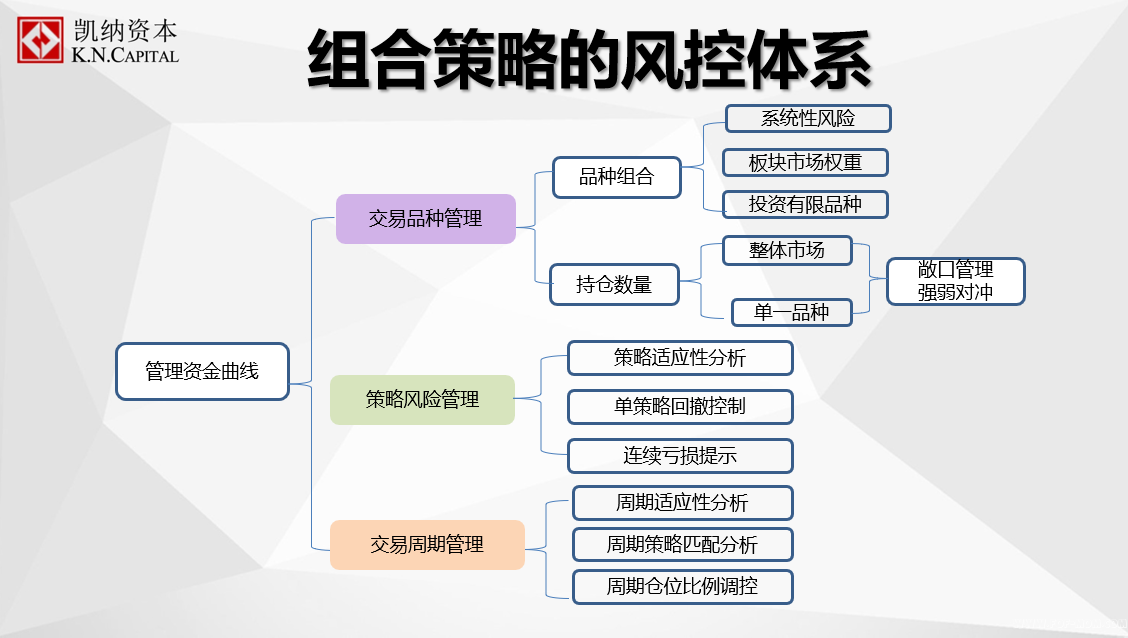 凯纳资本
K.N.CAPITAL

组合策略的风控体系

管理资金曲线

交易品种管理

品种组合

系统性风险

板块市场权重

投资有限品种

持仓数量

整体市场

单一品种

敞口管理
强弱对冲

策略风险管理

策略适应性分析

单策略回撤控制

连续亏损提示

交易周期管理

周期适应性分析

周期策略匹配分析

周期仓位比例调控